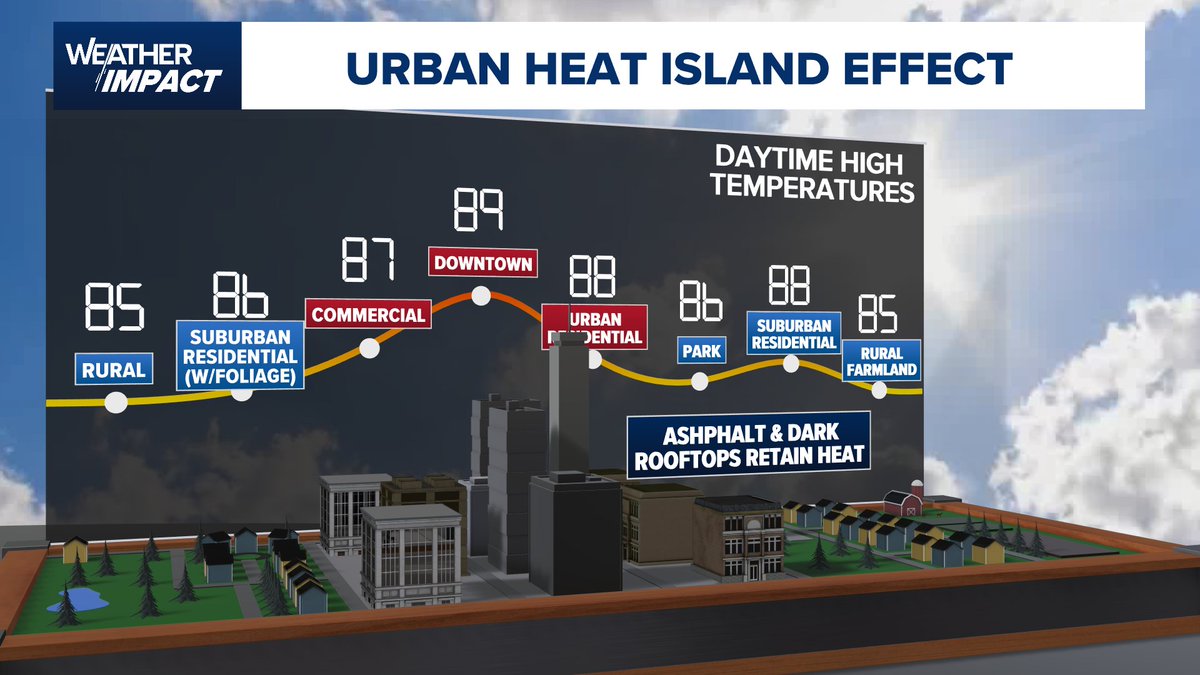 WEATHER IMPACT

URBAN HEAT ISLAND EFFECT

DAYTIME HIGH TEMPERATURES

85
RURAL

86
SUBURBAN RESIDENTIAL (W/FOLIAGE)

87
COMMERCIAL

89
DOWNTOWN

88
URBAN RESIDENTIAL

86
PARK

88
SUBURBAN RESIDENTIAL

85
RURAL FARMLAND

ASHPHALT & DARK ROOFTOPS RETAIN HEAT